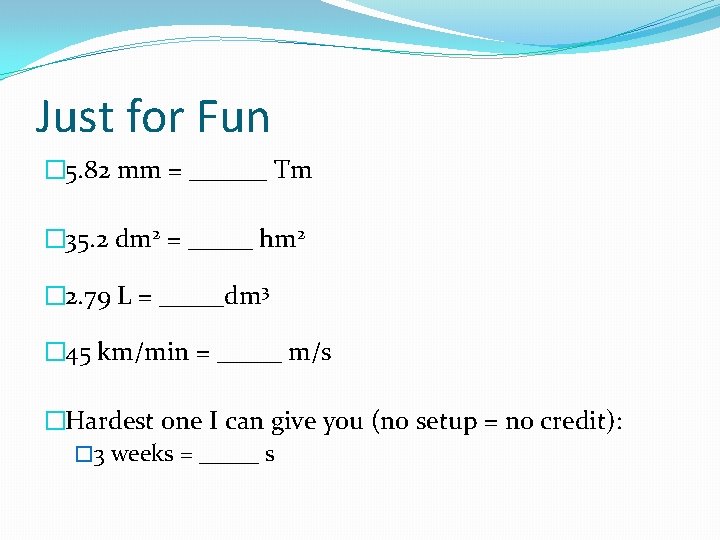 Just for Fun

5.82 mm = ______ Tm

35.2 $dm^2$ = _____ $hm^2$

2.79 L = _____$dm^3$

45 km/min = _____ m/s

Hardest one I can give you (no setup = no credit):

3 weeks = _____ s